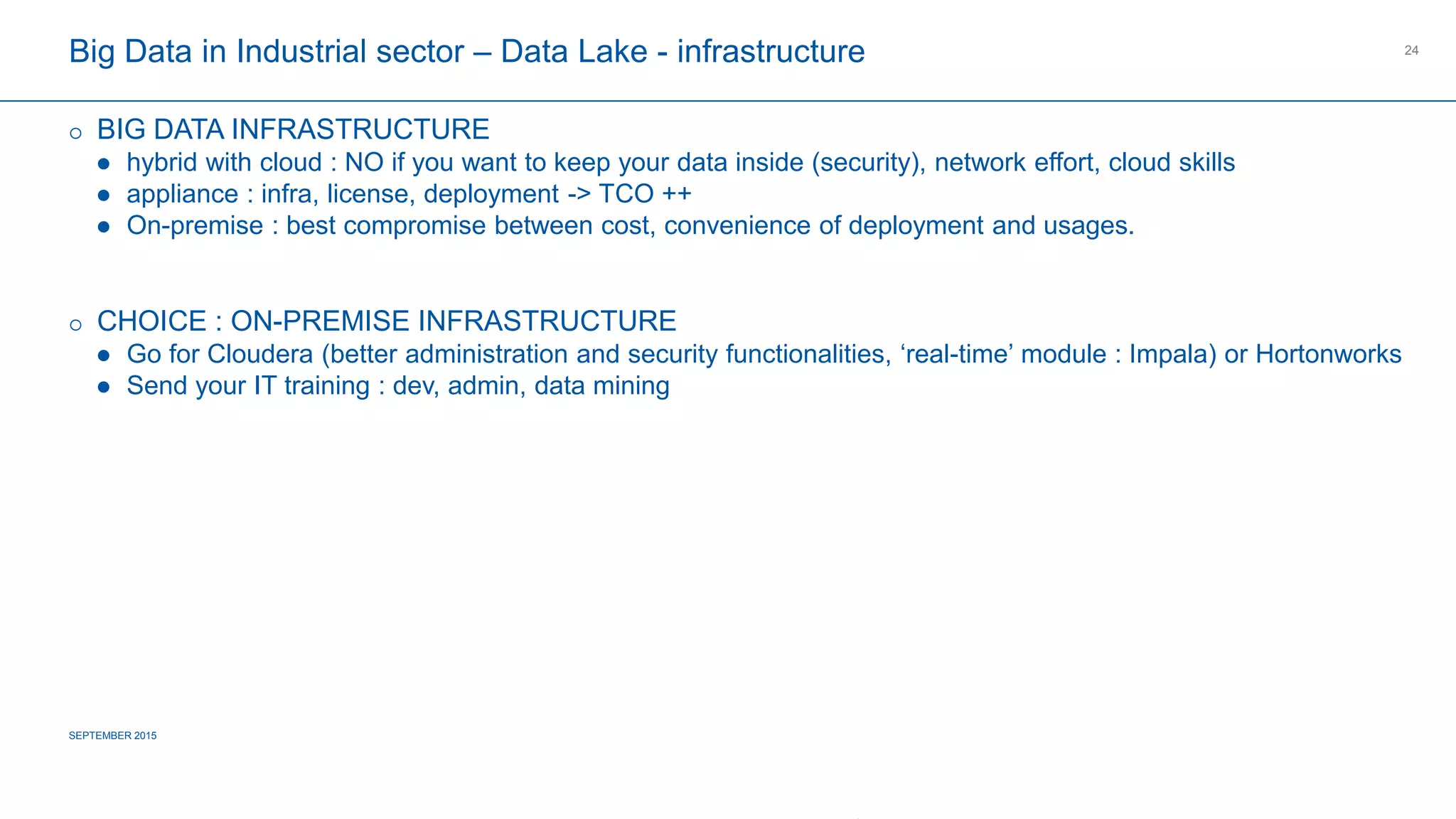 Big Data in Industrial sector – Data Lake - infrastructure

24

○ BIG DATA INFRASTRUCTURE
● hybrid with cloud : NO if you want to keep your data inside (security), network effort, cloud skills
● appliance : infra, license, deployment -> TCO ++
● On-premise : best compromise between cost, convenience of deployment and usages.

○ CHOICE : ON-PREMISE INFRASTRUCTURE
● Go for Cloudera (better administration and security functionalities, ‘real-time’ module : Impala) or Hortonworks
● Send your IT training : dev, admin, data mining

SEPTEMBER 2015